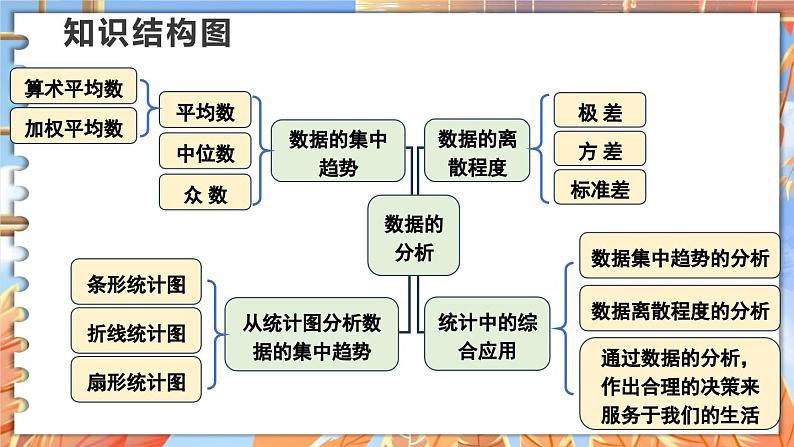 知识结构图

算术平均数

加权平均数

平均数

中位数

众 数

数据的集中趋势

数据的离散程度

极 差

方 差

标准差

数据的分析

条形统计图

折线统计图

扇形统计图

从统计图分析数据的集中趋势

统计中的综合应用

数据集中趋势的分析

数据离散程度的分析

通过数据的分析，作出合理的决策来服务于我们的生活